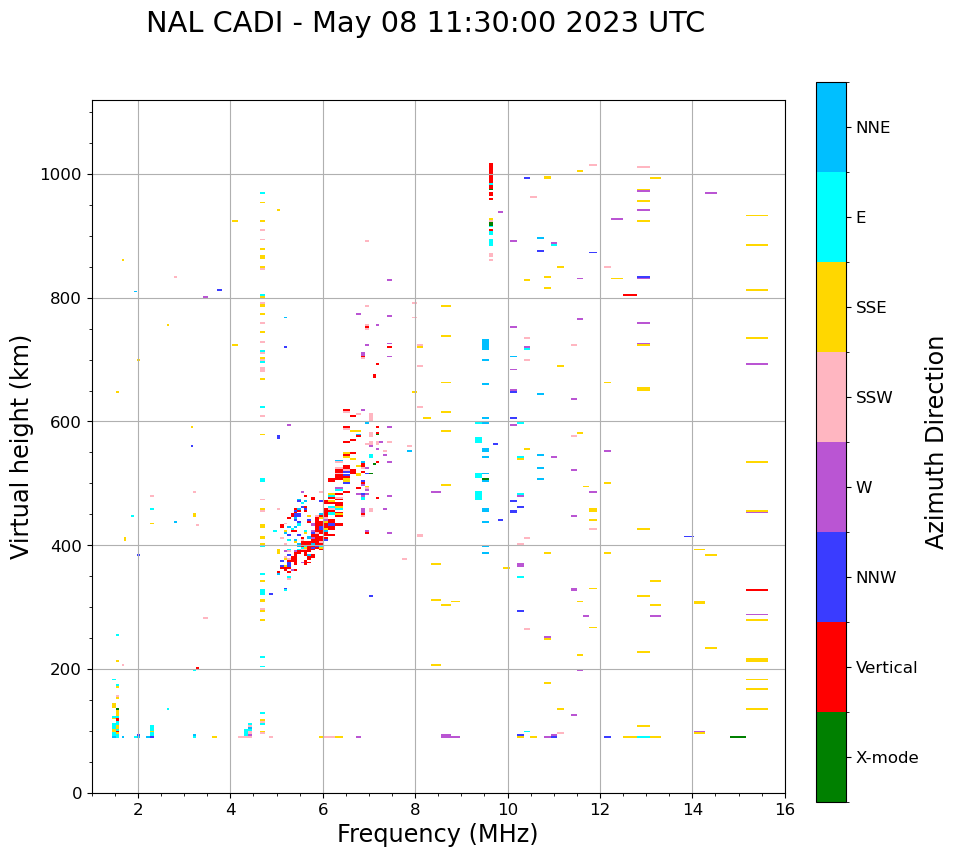 NAL CADI - May 08 11:30:00 2023 UTC

Virtual height (km)

1000
800
600
400
200
0

2
4
6
8
10
12
14
16

Frequency (MHz)

NNE
E
SSE
SSW
W
NNW
Vertical
X-mode

Azimuth Direction